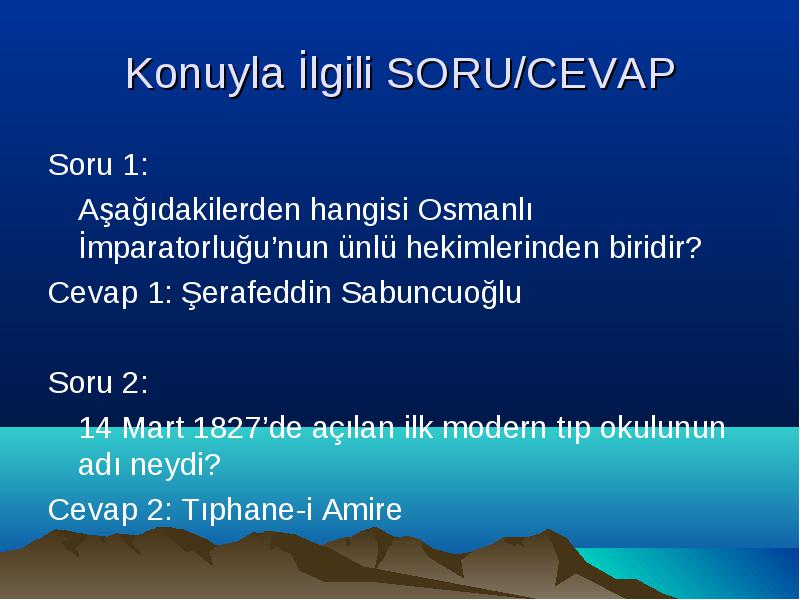 Konuyla İlgili SORU/CEVAP

Soru 1:

Aşağıdakilerden hangisi Osmanlı İmparatorluğu’nun ünlü hekimlerinden biridir?

Cevap 1: Şerafeddin Sabuncuoğlu

Soru 2:

14 Mart 1827’de açılan ilk modern tıp okulunun adı neydi?

Cevap 2: Tıphane-i Amire